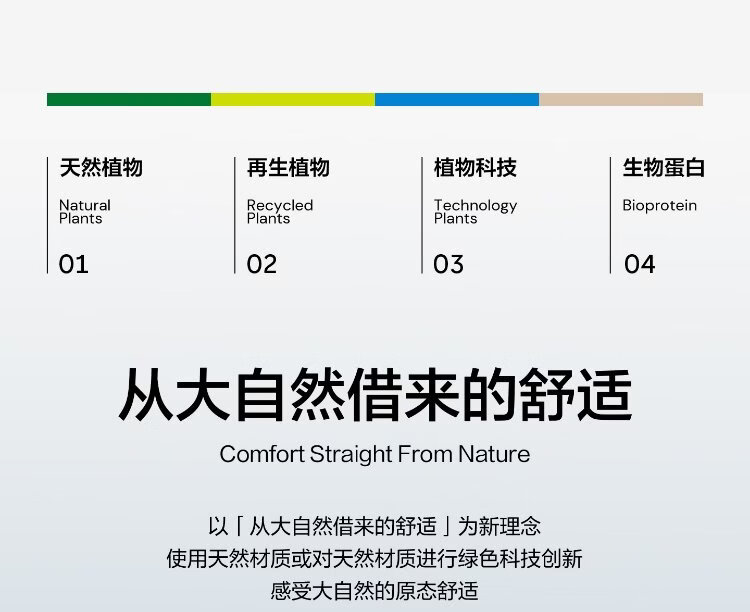 天然植物

Natural Plants

01

再生植物

Recycled Plants

02

植物科技

Technology Plants

03

生物蛋白

Bioprotein

04

从大自然借来的舒适

Comfort Straight From Nature

以「从大自然借来的舒适」为新理念
使用天然材质或对天然材质进行绿色科技创新
感受大自然的原态舒适